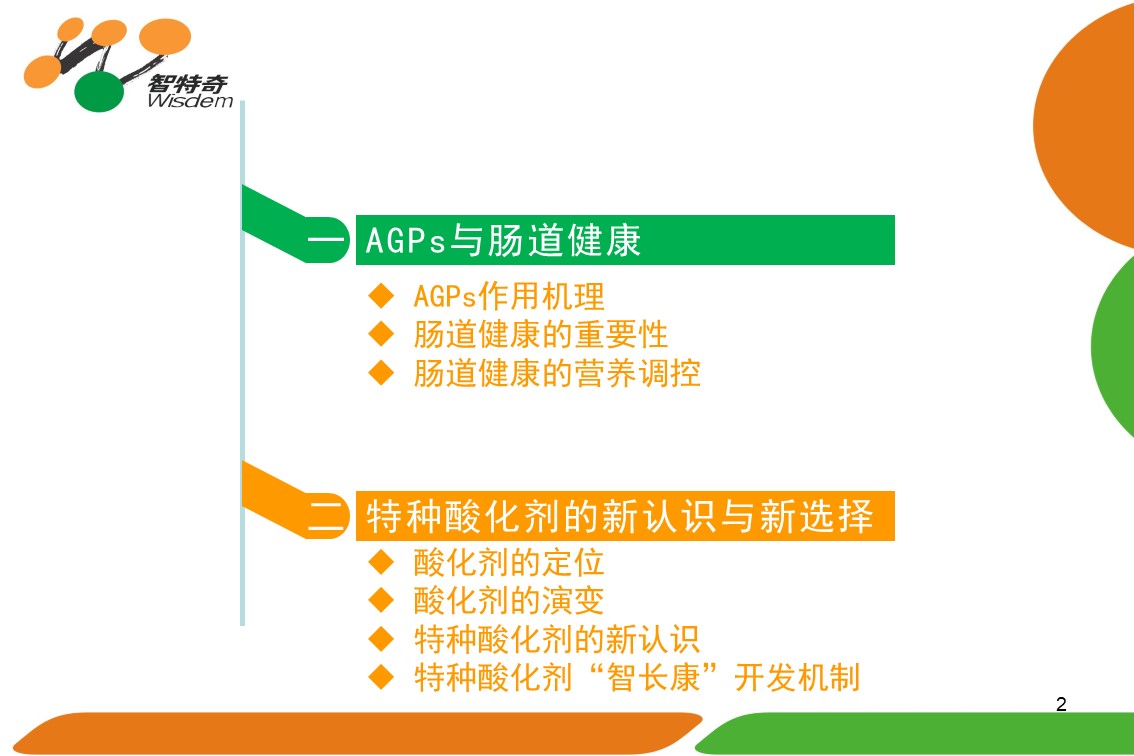 智特奇
Wisdem

一 AGPs与肠道健康

◆ AGPs作用机理
◆ 肠道健康的重要性
◆ 肠道健康的营养调控

二 特种酸化剂的新认识与新选择

◆ 酸化剂的定位
◆ 酸化剂的演变
◆ 特种酸化剂的新认识
◆ 特种酸化剂“智长康”开发机制

2